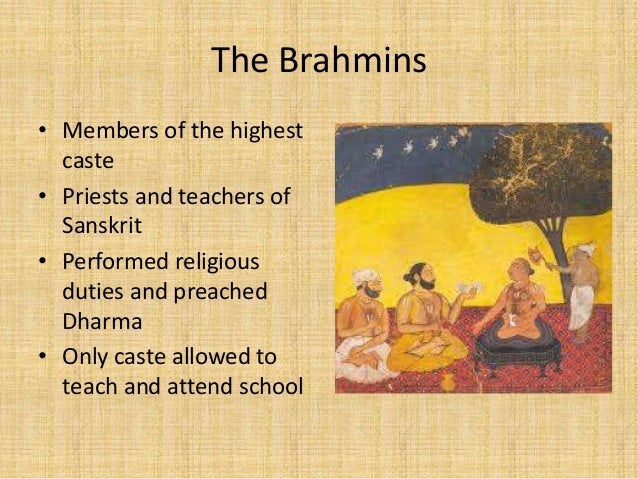 The Brahmins

• Members of the highest caste
• Priests and teachers of Sanskrit
• Performed religious duties and preached Dharma
• Only caste allowed to teach and attend school